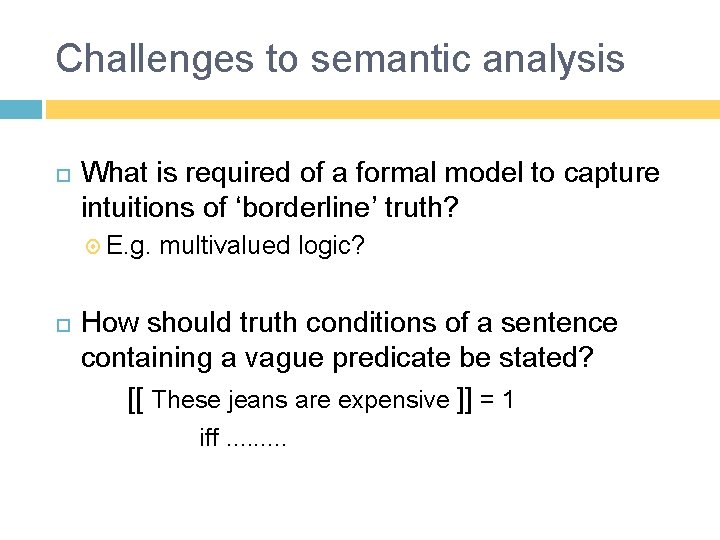 Challenges to semantic analysis

What is required of a formal model to capture intuitions of ‘borderline’ truth?

E.g. multivalued logic?

How should truth conditions of a sentence containing a vague predicate be stated?

[[ These jeans are expensive ]] = 1

iff .........